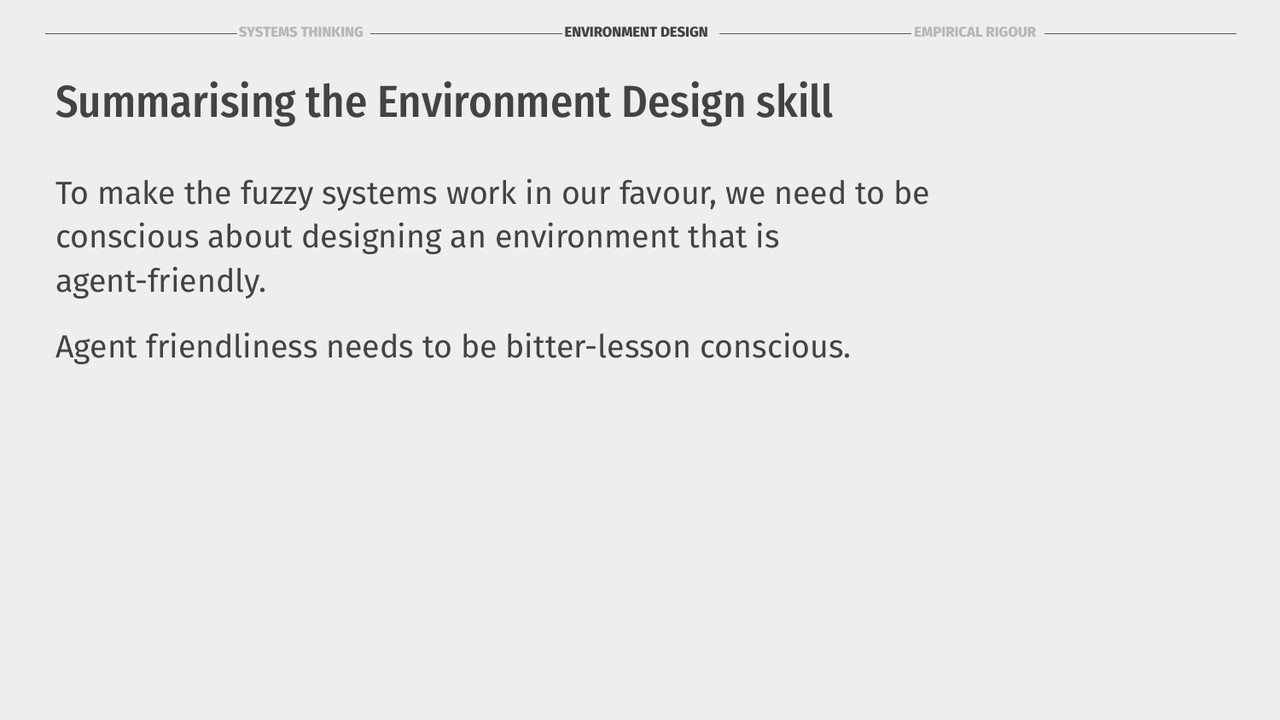 SYSTEMS THINKING ENVIRONMENT DESIGN EMPIRICAL RIGOUR

Summarising the Environment Design skill

To make the fuzzy systems work in our favour, we need to be conscious about designing an environment that is agent-friendly.

Agent friendliness needs to be bitter-lesson conscious.